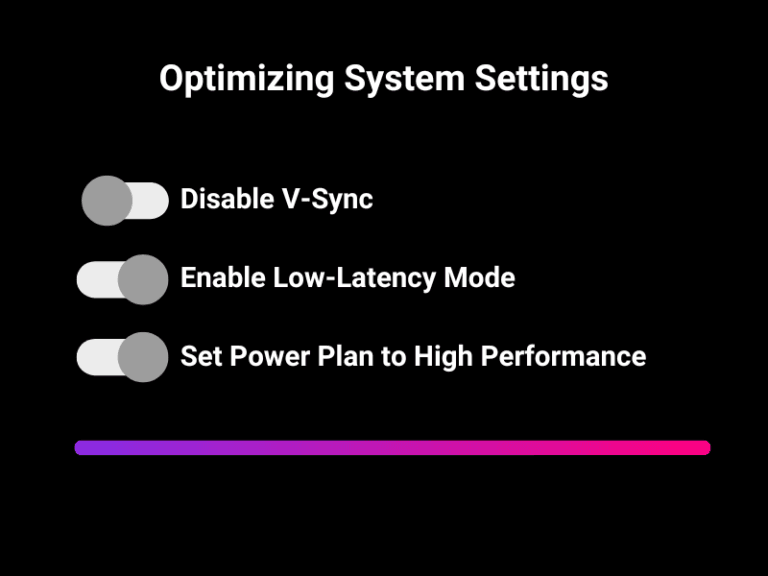 Optimizing System Settings

Disable V-Sync

Enable Low-Latency Mode

Set Power Plan to High Performance